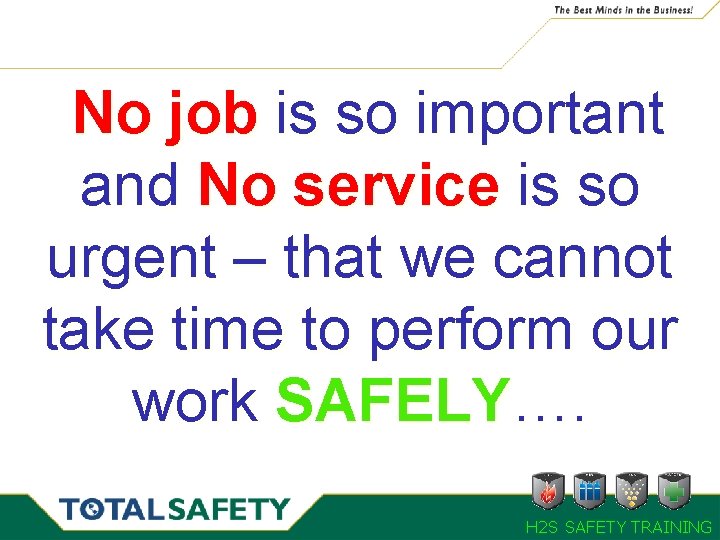 The Best Minds in the Business!

No job is so important and No service is so urgent – that we cannot take time to perform our work SAFELY….

TOTALSAFETY

H2S SAFETY TRAINING